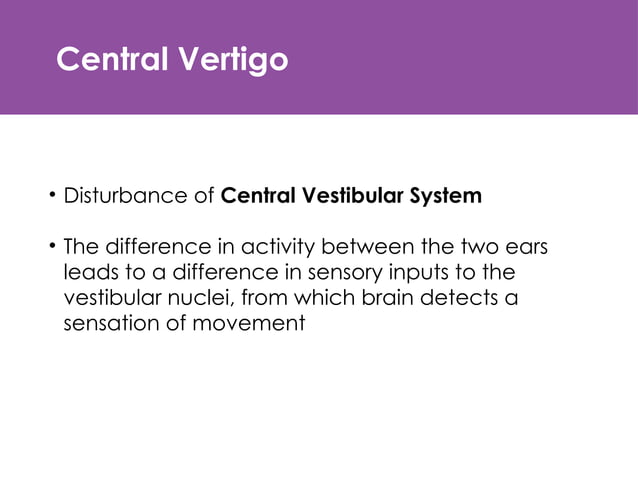 Central Vertigo

• Disturbance of Central Vestibular System

• The difference in activity between the two ears leads to a difference in sensory inputs to the vestibular nuclei, from which brain detects a sensation of movement